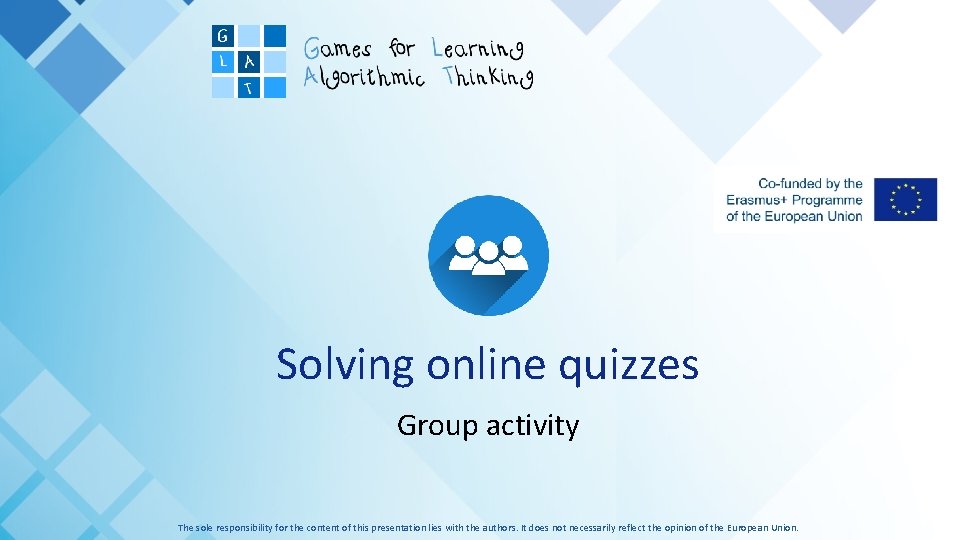 G
L A
T

Games for Learning
Algorithmic Thinking

Co-funded by the
Erasmus+ Programme
of the European Union

Solving online quizzes

Group activity

The sole responsibility for the content of this presentation lies with the authors. It does not necessarily reflect the opinion of the European Union.